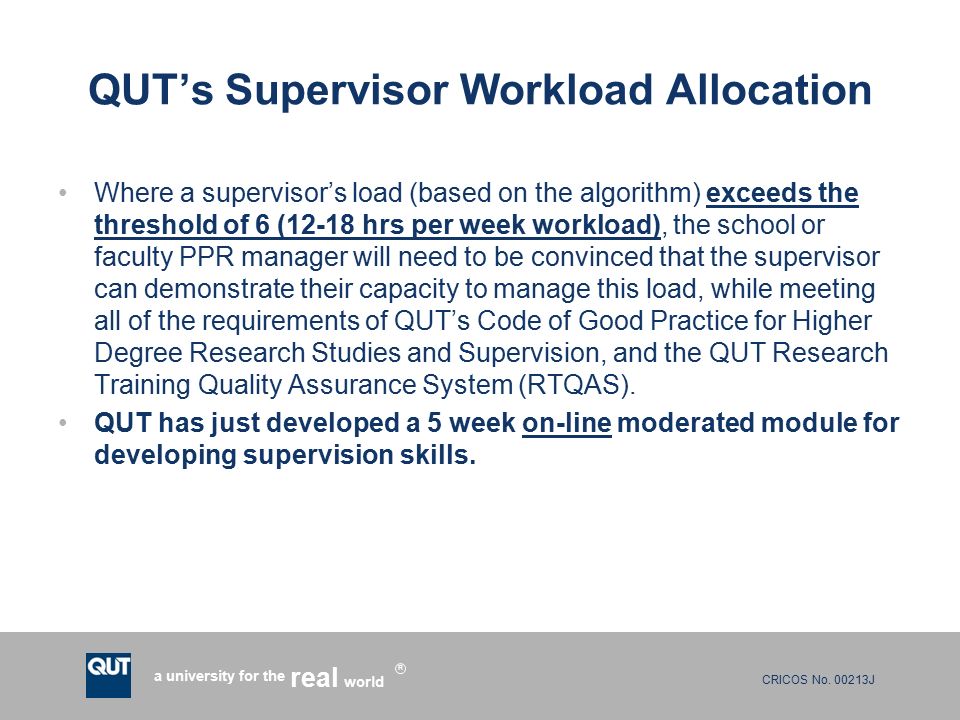 QUT's Supervisor Workload Allocation

• Where a supervisor's load (based on the algorithm) exceeds the threshold of 6 (12-18 hrs per week workload), the school or faculty PPR manager will need to be convinced that the supervisor can demonstrate their capacity to manage this load, while meeting all of the requirements of QUT's Code of Good Practice for Higher Degree Research Studies and Supervision, and the QUT Research Training Quality Assurance System (RTQAS).

• QUT has just developed a 5 week on-line moderated module for developing supervision skills.

QUT a university for the real world ®

CRICOS No. 00213J